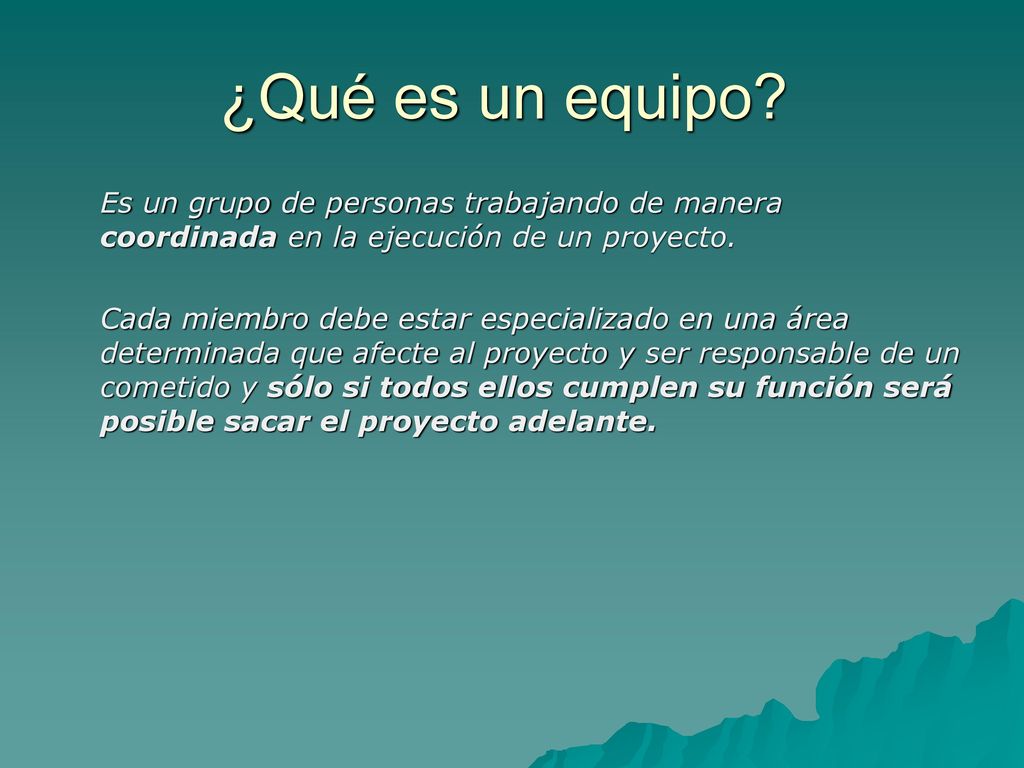 ¿Qué es un equipo?

Es un grupo de personas trabajando de manera coordinada en la ejecución de un proyecto.

Cada miembro debe estar especializado en una área determinada que afecte al proyecto y ser responsable de un cometido y sólo si todos ellos cumplen su función será posible sacar el proyecto adelante.